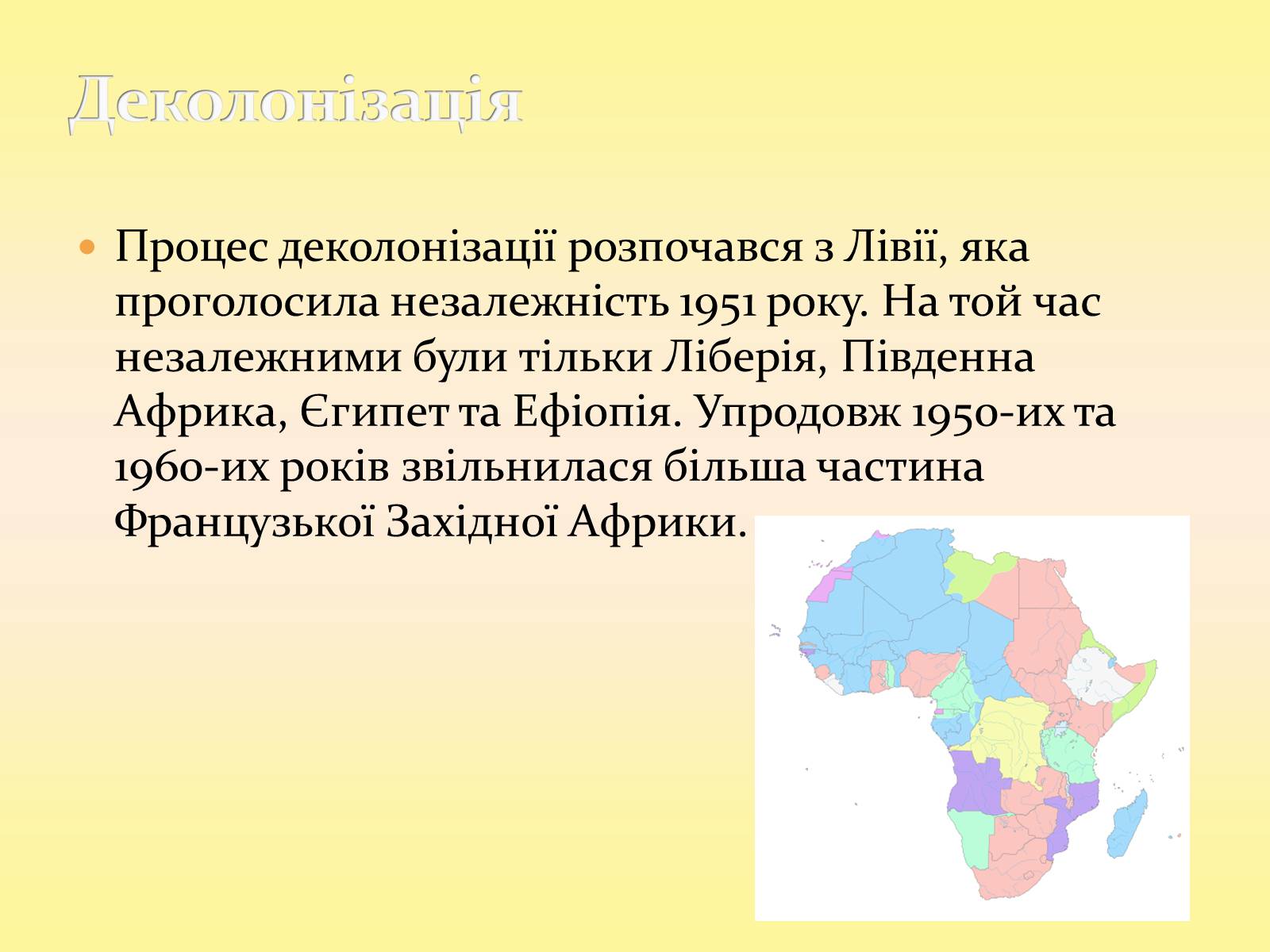 Деколонізація

Процес деколонізації розпочався з Лівії, яка проголосила незалежність 1951 року. На той час незалежними були тільки Ліберія, Південна Африка, Єгипет та Ефіопія. Упродовж 1950-их та 1960-их років звільнилася більша частина Французької Західної Африки.